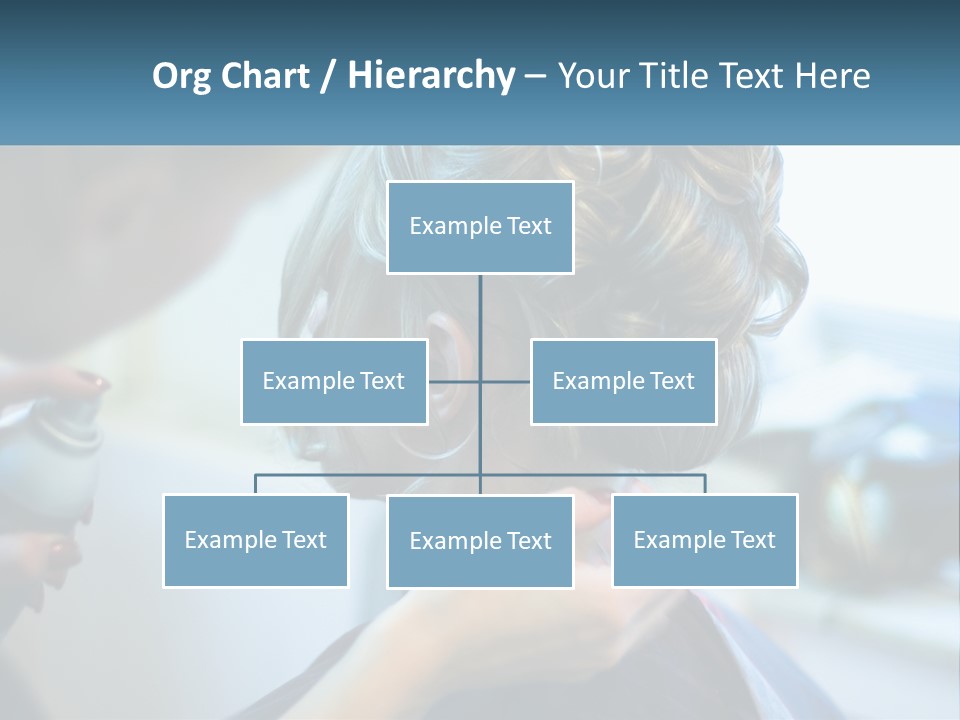 Org Chart / Hierarchy – Your Title Text Here

Example Text

Example Text

Example Text

Example Text

Example Text

Example Text